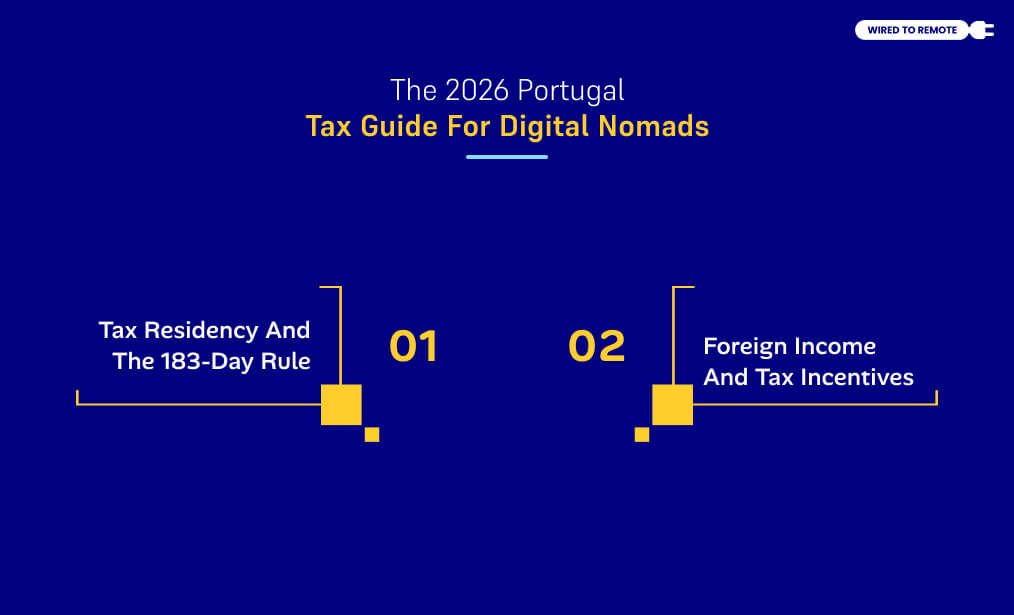 WIRED TO REMOTE

The 2026 Portugal
Tax Guide For Digital Nomads

Tax Residency And The 183-Day Rule

01

02

Foreign Income And Tax Incentives